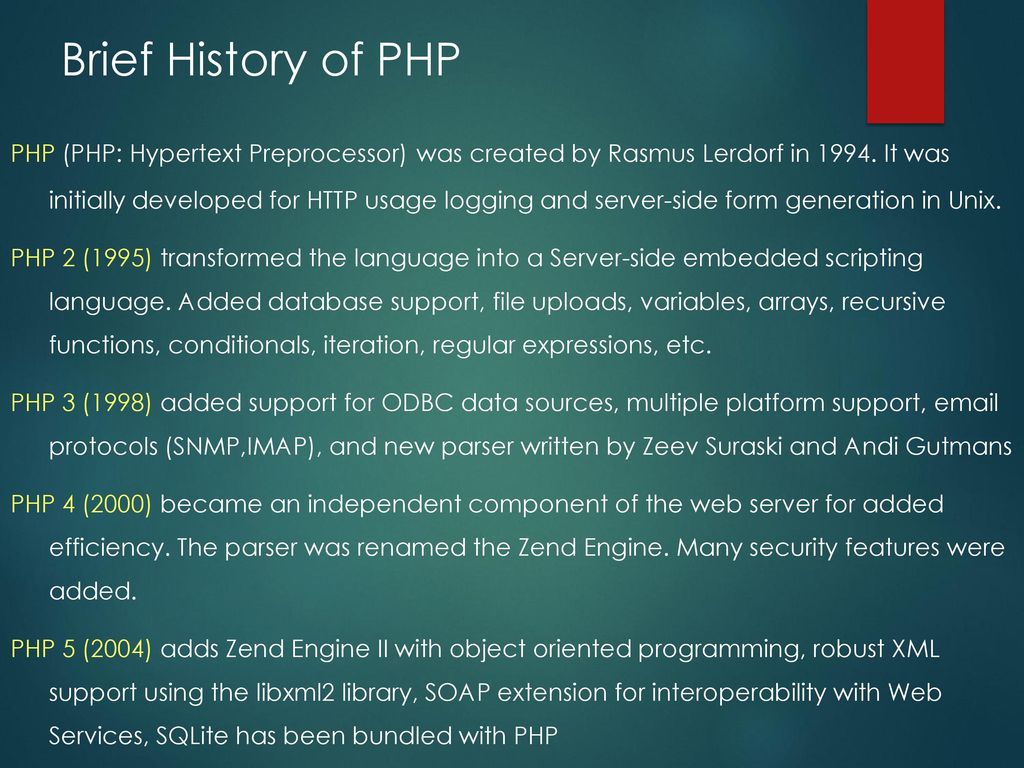 Brief History of PHP

PHP (PHP: Hypertext Preprocessor) was created by Rasmus Lerdorf in 1994. It was initially developed for HTTP usage logging and server-side form generation in Unix.

PHP 2 (1995) transformed the language into a Server-side embedded scripting language. Added database support, file uploads, variables, arrays, recursive functions, conditionals, iteration, regular expressions, etc.

PHP 3 (1998) added support for ODBC data sources, multiple platform support, email protocols (SNMP,IMAP), and new parser written by Zeev Suraski and Andi Gutmans

PHP 4 (2000) became an independent component of the web server for added efficiency. The parser was renamed the Zend Engine. Many security features were added.

PHP 5 (2004) adds Zend Engine II with object oriented programming, robust XML support using the libxml2 library, SOAP extension for interoperability with Web Services, SQLite has been bundled with PHP